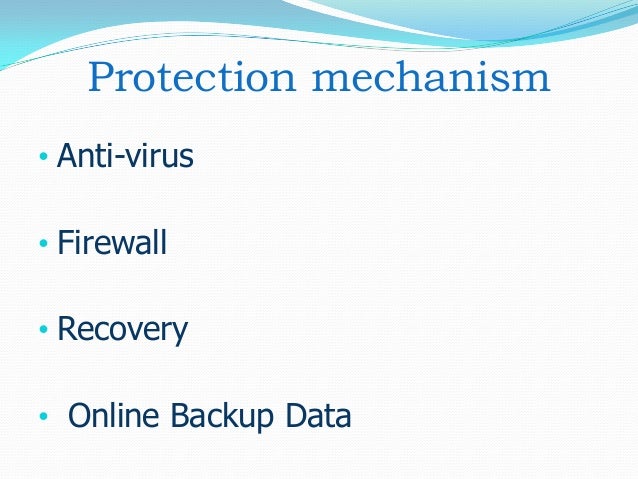 Protection mechanism

• Anti-virus

• Firewall

• Recovery

• Online Backup Data